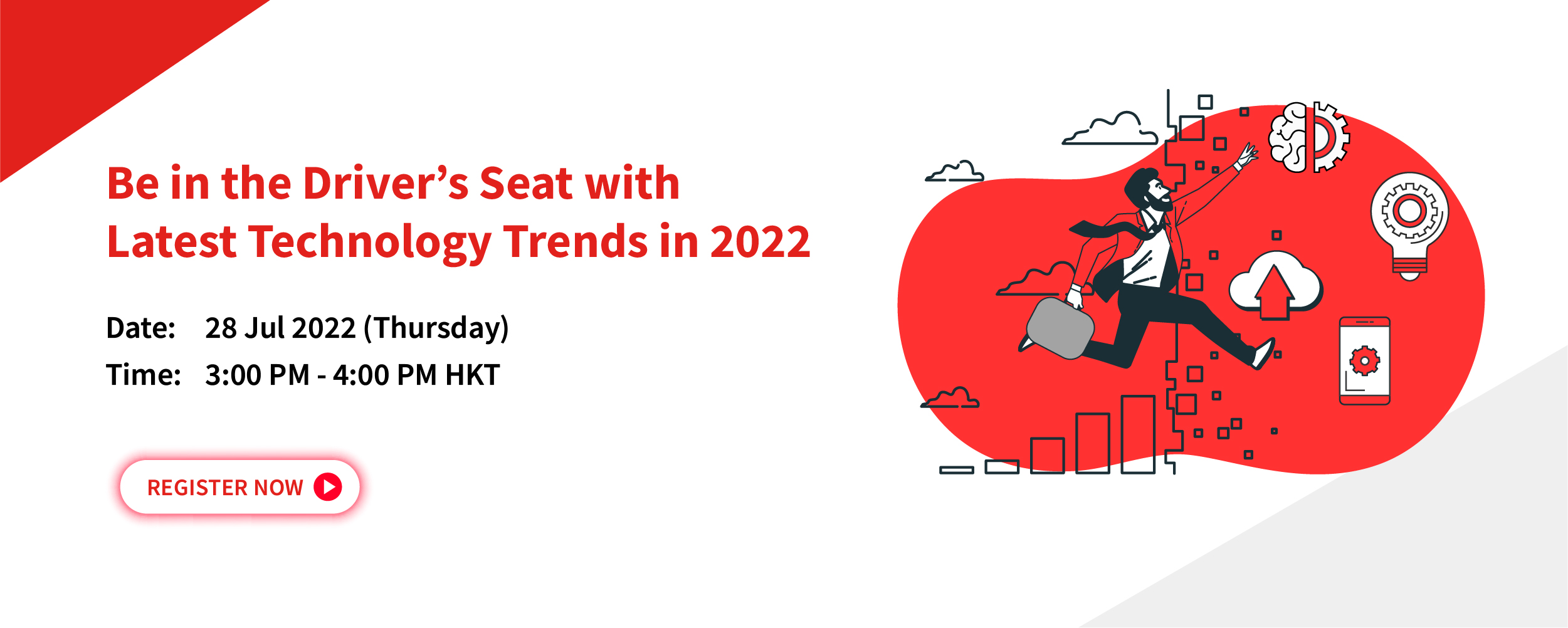 Be in the Driver’s Seat with Latest Technology Trends in 2022

Date: 28 Jul 2022 (Thursday)
Time: 3:00 PM - 4:00 PM HKT

REGISTER NOW